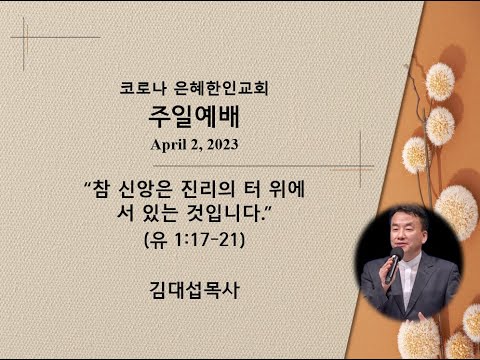 코로나 은혜한인교회

주일예배

April 2, 2023

“참 신앙은 진리의 터 위에 서 있는 것입니다.”

(유 1:17-21)

김대섭목사